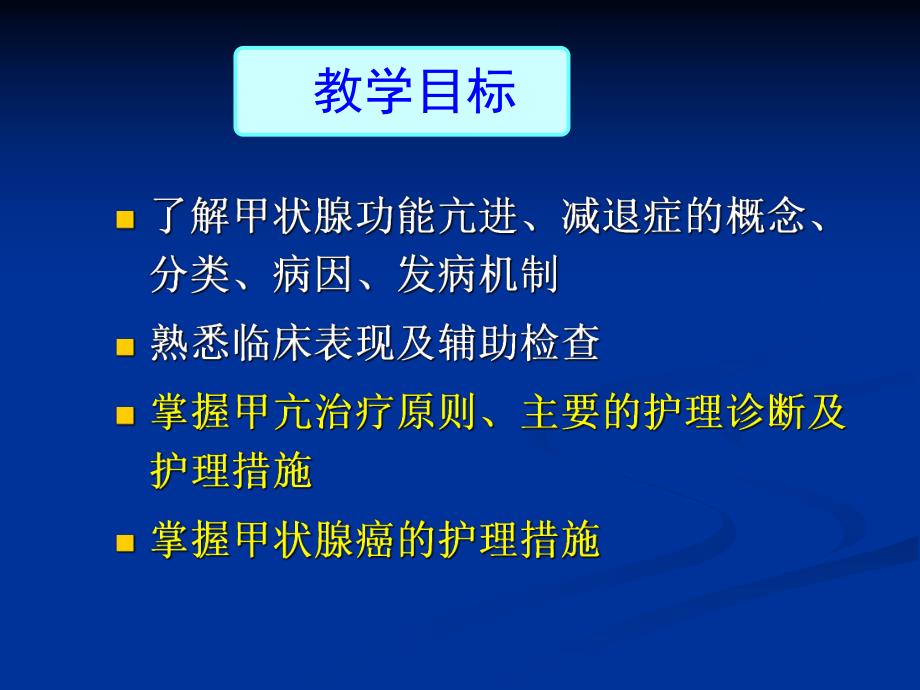 教学目标

■ 了解甲状腺功能亢进、减退症的概念、分类、病因、发病机制

■ 熟悉临床表现及辅助检查

■ 掌握甲亢治疗原则、主要的护理诊断及护理措施

■ 掌握甲状腺癌的护理措施